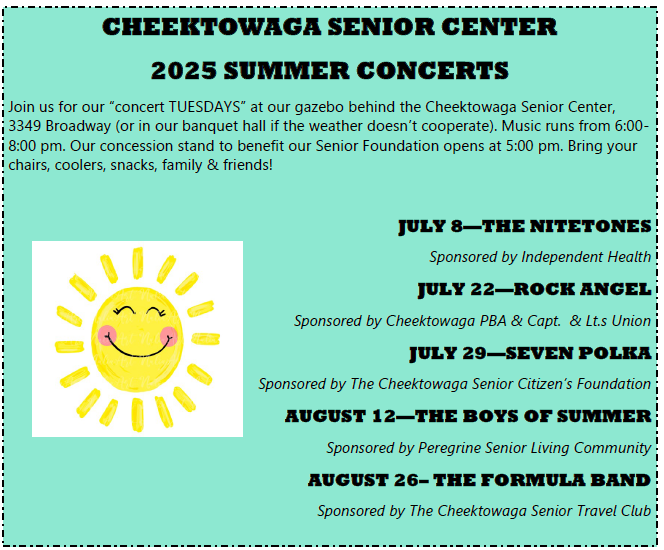 CHEEKTOWAGA SENIOR CENTER

2025 SUMMER CONCERTS

Join us for our “concert TUESDAYS” at our gazebo behind the Cheektowaga Senior Center, 3349 Broadway (or in our banquet hall if the weather doesn’t cooperate). Music runs from 6:00-8:00 pm. Our concession stand to benefit our Senior Foundation opens at 5:00 pm. Bring your chairs, coolers, snacks, family & friends!

JULY 8—THE NITETONES

Sponsored by Independent Health

JULY 22—ROCK ANGEL

Sponsored by Cheektowaga PBA & Capt. & Lt.s Union

JULY 29—SEVEN POLKA

Sponsored by The Cheektowaga Senior Citizen’s Foundation

AUGUST 12—THE BOYS OF SUMMER

Sponsored by Peregrine Senior Living Community

AUGUST 26– THE FORMULA BAND

Sponsored by The Cheektowaga Senior Travel Club